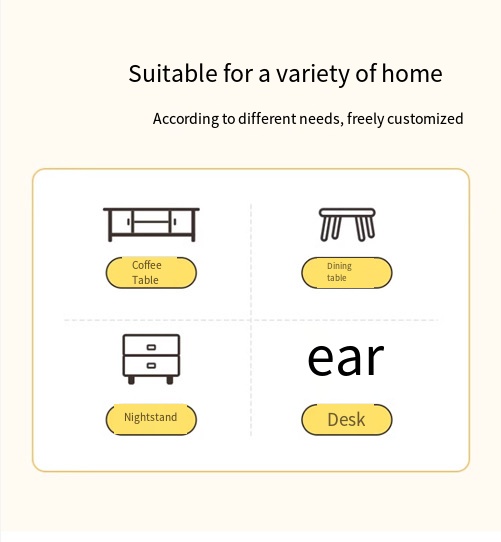 Suitable for a variety of home

According to different needs, freely customized

Coffee Table

Dining table

Nightstand

ear

Desk